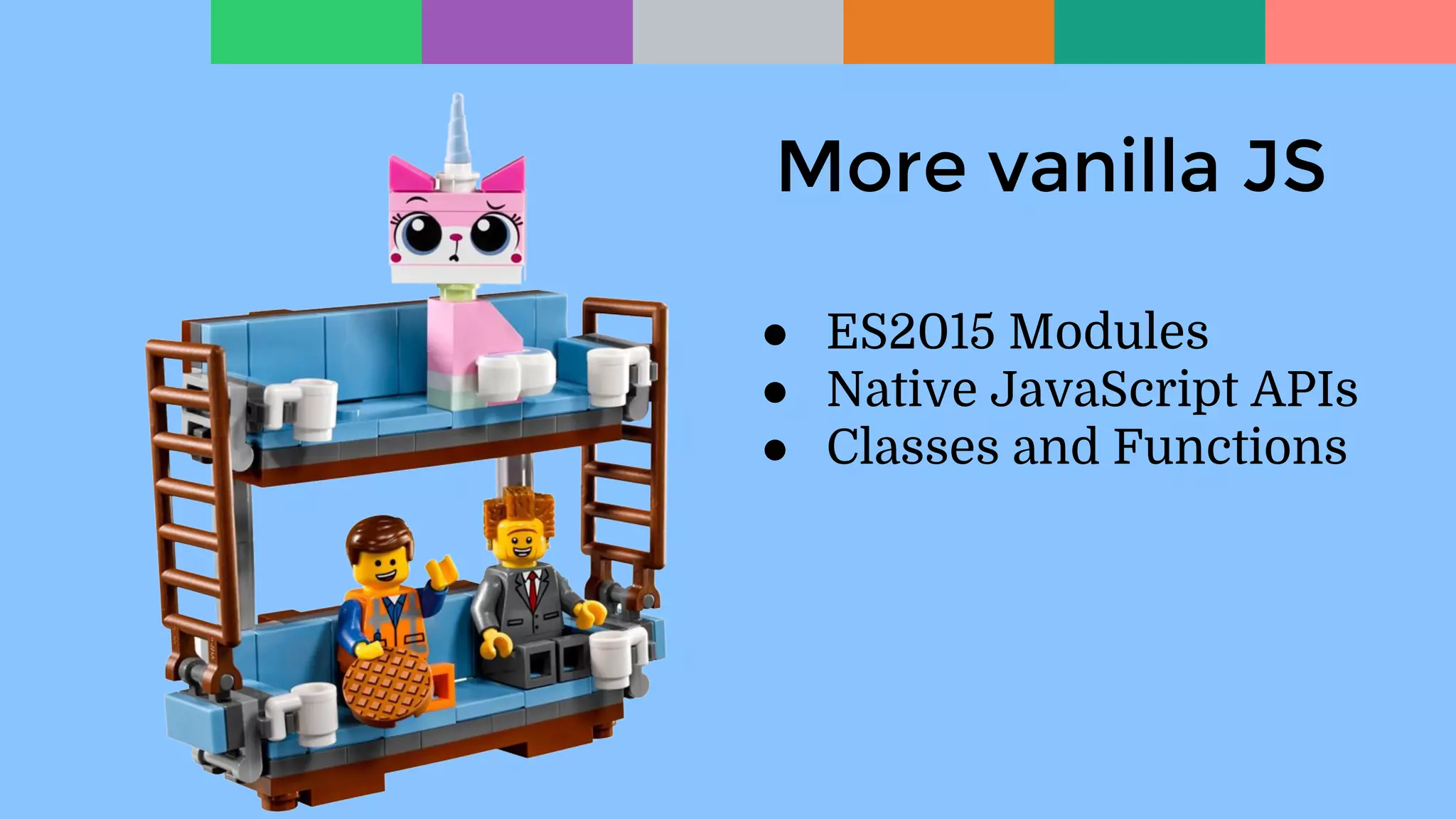 More vanilla JS

- ES2015 Modules
- Native JavaScript APIs
- Classes and Functions